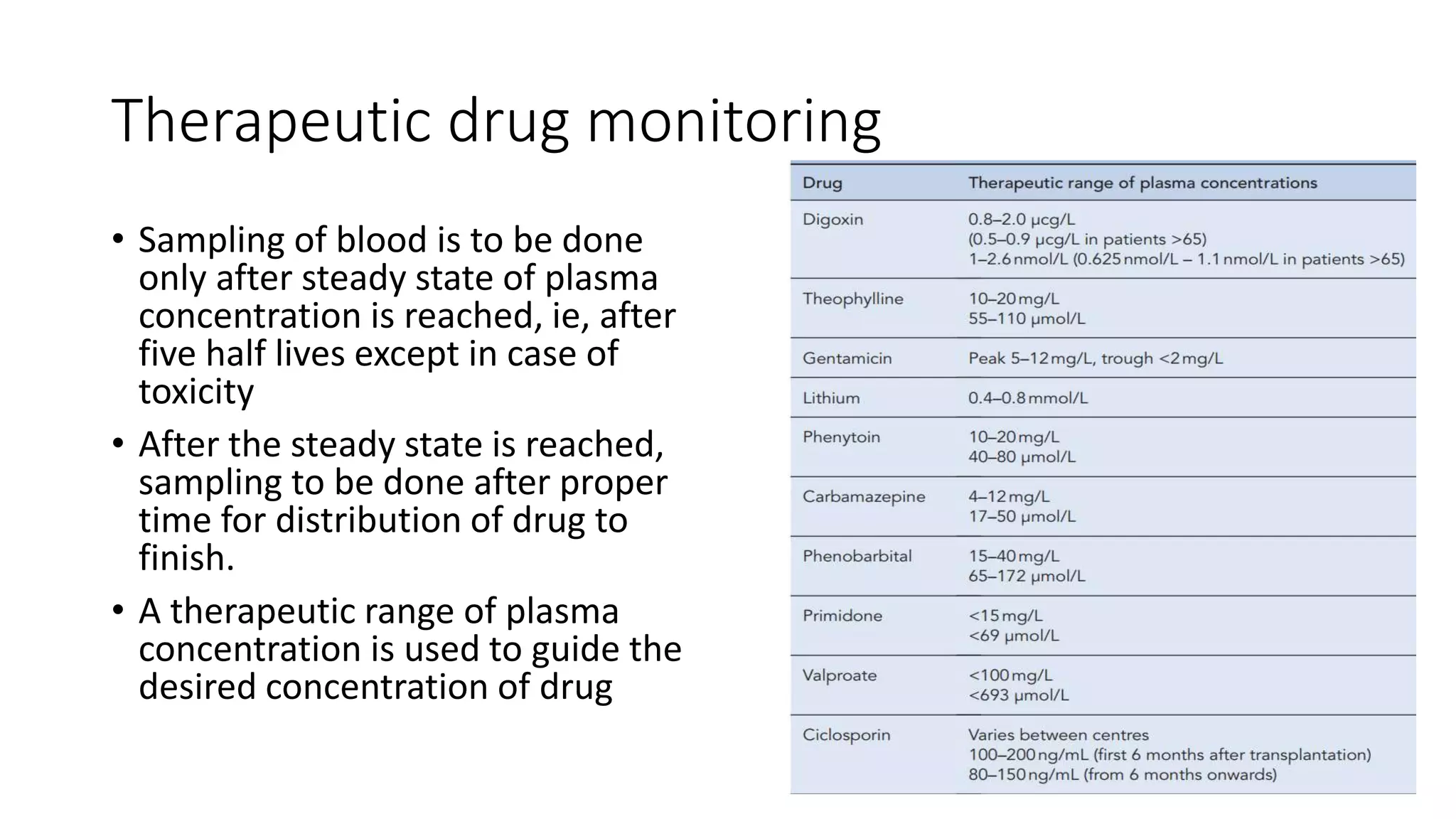 Therapeutic drug monitoring

• Sampling of blood is to be done only after steady state of plasma concentration is reached, ie, after five half lives except in case of toxicity

• After the steady state is reached, sampling to be done after proper time for distribution of drug to finish.

• A therapeutic range of plasma concentration is used to guide the desired concentration of drug

| Drug | Therapeutic range of plasma concentrations |
|---|---|
| Digoxin | 0.8–2.0 µcg/L (0.5–0.9 µcg/L in patients >65) 1–2.6 nmol/L (0.625 nmol/L – 1.1 nmol/L in patients >65) |
| Theophylline | 10–20 mg/L 55–110 µmol/L |
| Gentamicin | Peak 5–12 mg/L, trough <2 mg/L |
| Lithium | 0.4–0.8 mmol/L |
| Phenytoin | 10–20 mg/L 40–80 µmol/L |
| Carbamazepine | 4–12 mg/L 17–50 µmol/L |
| Phenobarbital | 15–40 mg/L 65–172 µmol/L |
| Primidone | <15 mg/L <69 µmol/L |
| Valproate | <100 mg/L <693 µmol/L |
| Ciclosporin | Varies between centres 100–200 ng/mL (first 6 months after transplantation) 80–150 ng/mL (from 6 months onwards) |